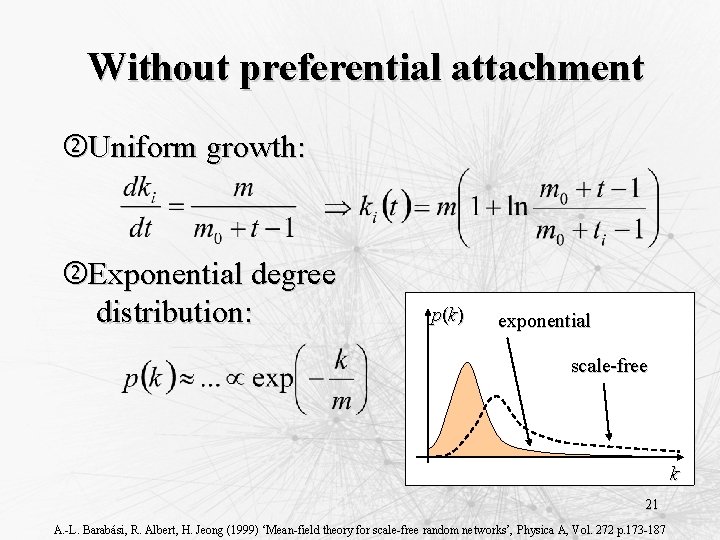 Without preferential attachment

②Uniform growth:

$\frac{dk_i}{dt} = \frac{m}{m_0 + t - 1} \Rightarrow k_i(t) = m\left(1 + \ln\frac{m_0 + t - 1}{m_0 + t_i - 1}\right)$

②Exponential degree distribution:

$p(k) \approx ... \propto \exp\left(-\frac{k}{m}\right)$

$p(k)$

exponential

scale-free

$k$

21

A.-L. Barabási, R. Albert, H. Jeong (1999) 'Mean-field theory for scale-free random networks', Physica A, Vol. 272 p.173-187